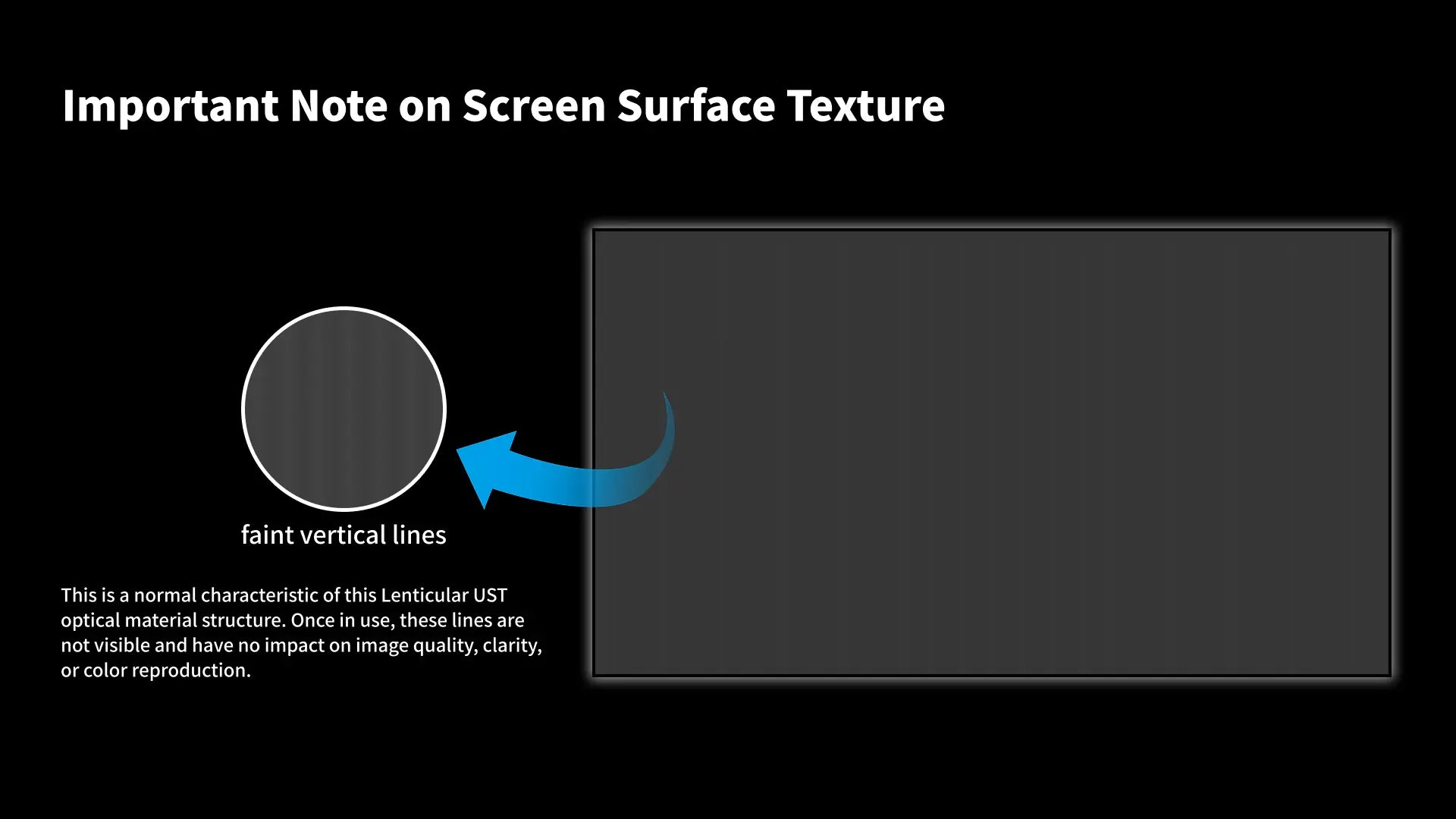 Important Note on Screen Surface Texture

faint vertical lines

This is a normal characteristic of this Lenticular UST optical material structure. Once in use, these lines are not visible and have no impact on image quality, clarity, or color reproduction.